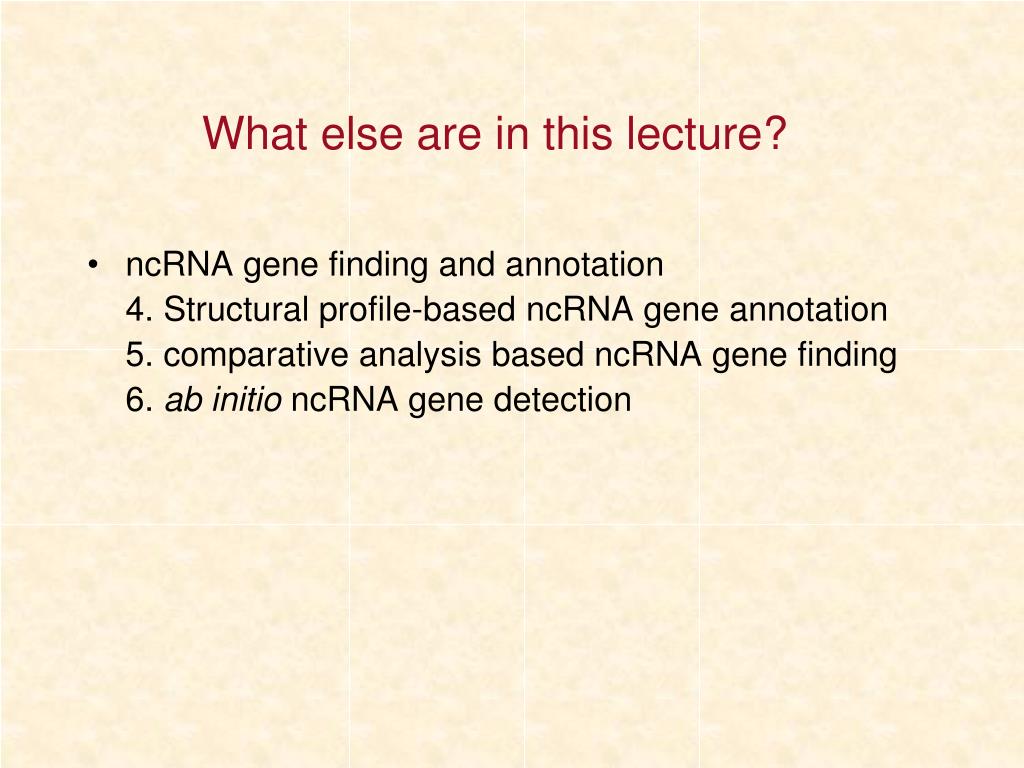 What else are in this lecture?

• ncRNA gene finding and annotation
4. Structural profile-based ncRNA gene annotation
5. comparative analysis based ncRNA gene finding
6. ab initio ncRNA gene detection